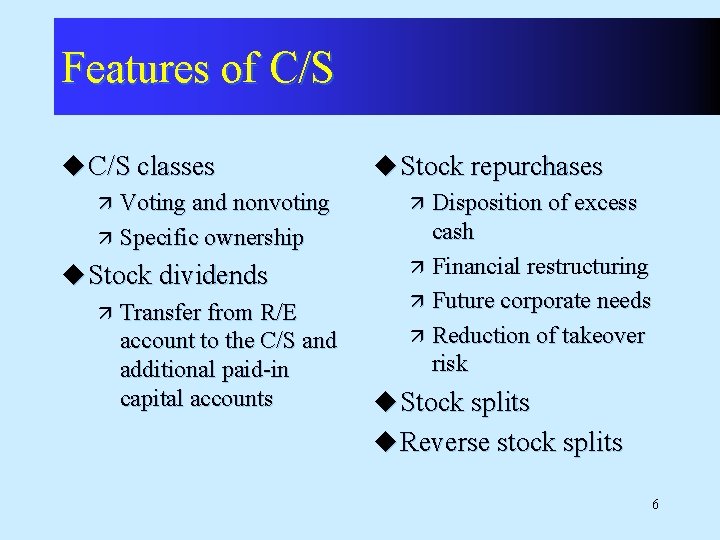 Features of C/S

◆ C/S classes
 ↗ Voting and nonvoting
 ↗ Specific ownership
◆ Stock dividends
 ↗ Transfer from R/E account to the C/S and additional paid-in capital accounts

◆ Stock repurchases
 ↗ Disposition of excess cash
 ↗ Financial restructuring
 ↗ Future corporate needs
 ↗ Reduction of takeover risk
◆ Stock splits
◆ Reverse stock splits

6